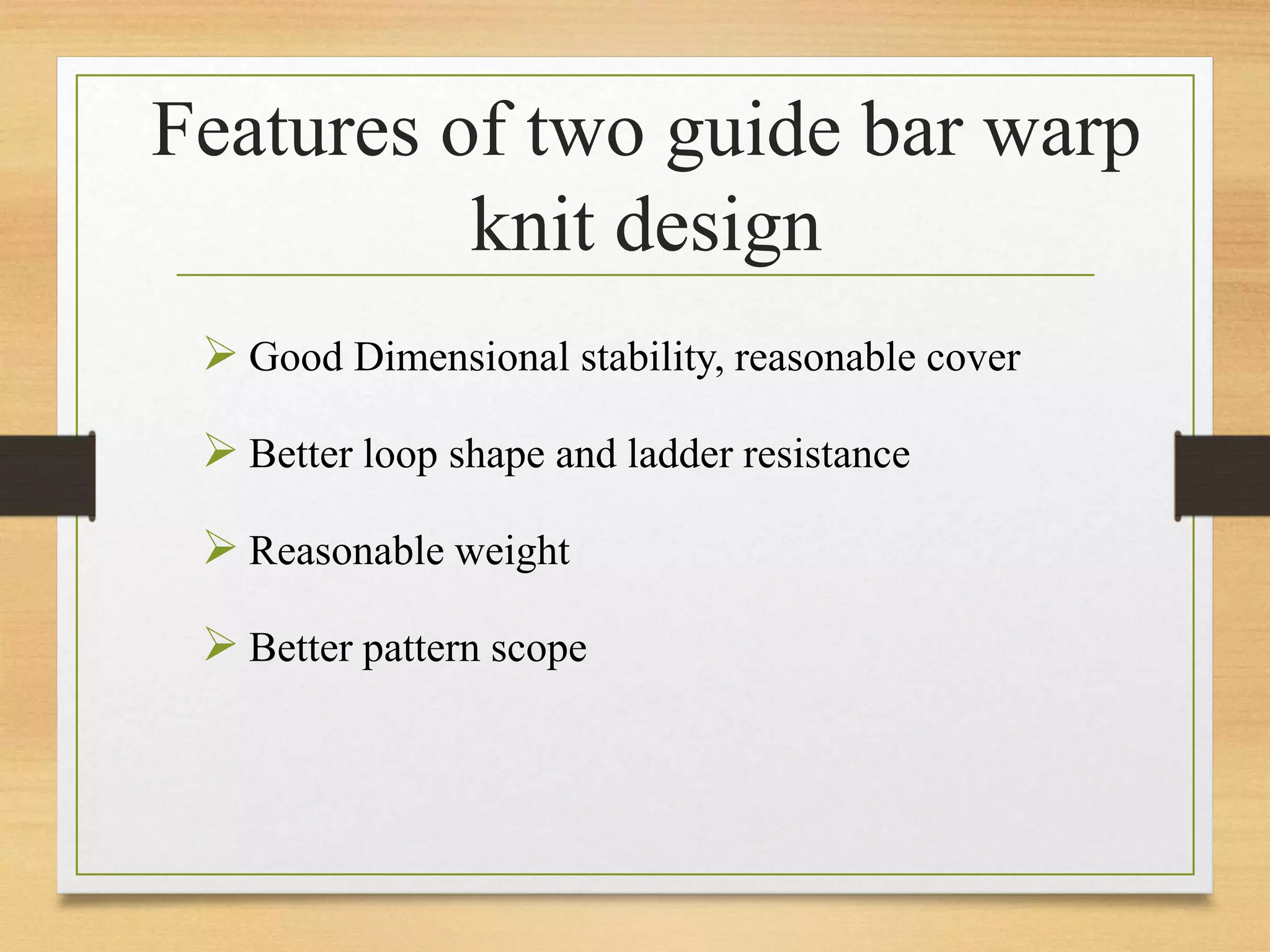 Features of two guide bar warp knit design

➢ Good Dimensional stability, reasonable cover

➢ Better loop shape and ladder resistance

➢ Reasonable weight

➢ Better pattern scope